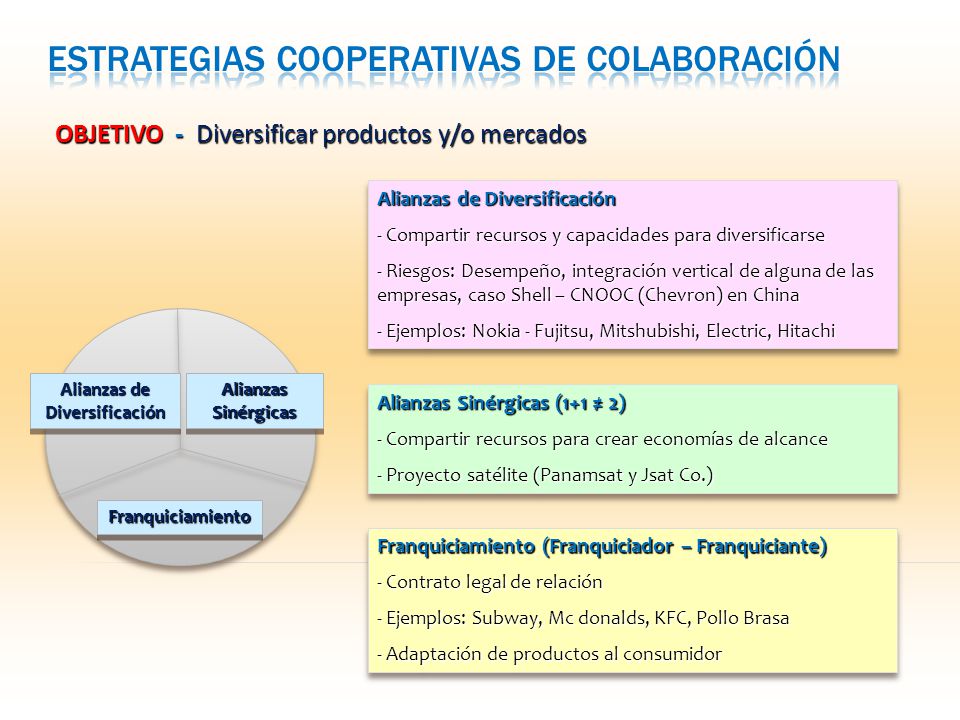 ESTRATEGIAS COOPERATIVAS DE COLABORACIÓN

OBJETIVO - Diversificar productos y/o mercados

Alianzas de Diversificación

Alianzas Sinérgicas

Franquiciamiento

Alianzas de Diversificación

- Compartir recursos y capacidades para diversificarse

- Riesgos: Desempeño, integración vertical de alguna de las empresas, caso Shell – CNOOC (Chevron) en China

- Ejemplos: Nokia - Fujitsu, Mitshubishi, Electric, Hitachi

Alianzas Sinérgicas ($1+1 \neq 2$)

- Compartir recursos para crear economías de alcance

- Proyecto satélite (Panamsat y Jsat Co.)

Franquiciamiento (Franquiciador – Franquiciante)

- Contrato legal de relación

- Ejemplos: Subway, Mc donalds, KFC, Pollo Brasa

- Adaptación de productos al consumidor